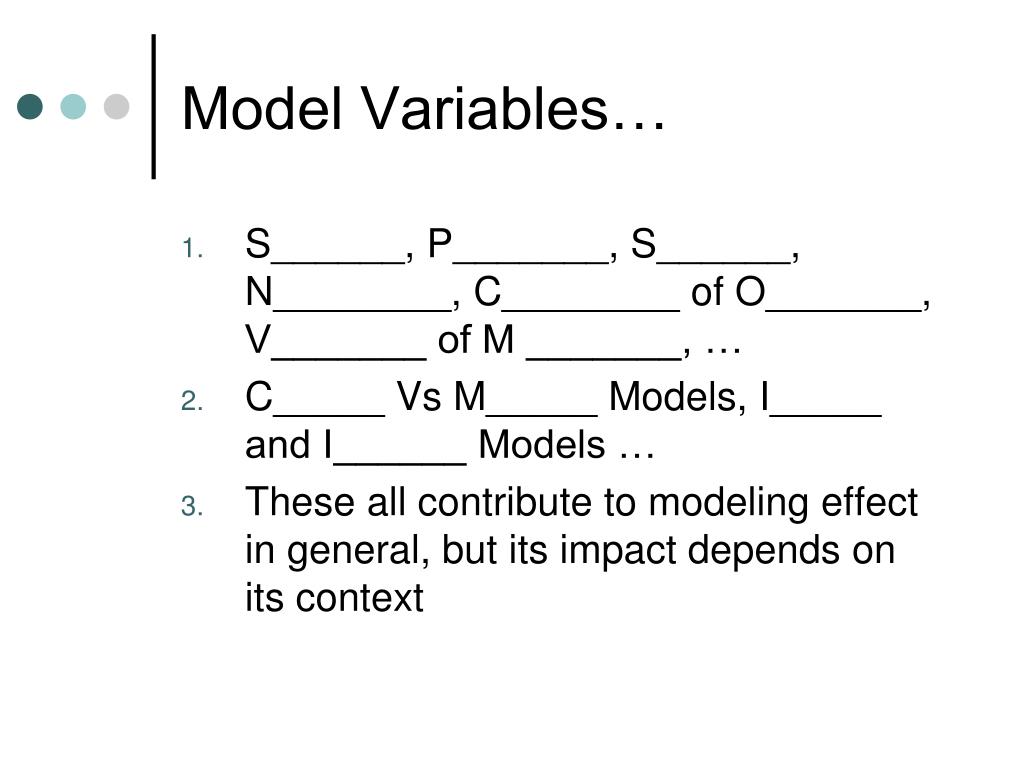 Model Variables…

1. S______, P_______, S______, N________, C________ of O_______, V_______ of M _______, …
2. C_____ Vs M_____ Models, I_____ and I______ Models …
3. These all contribute to modeling effect in general, but its impact depends on its context